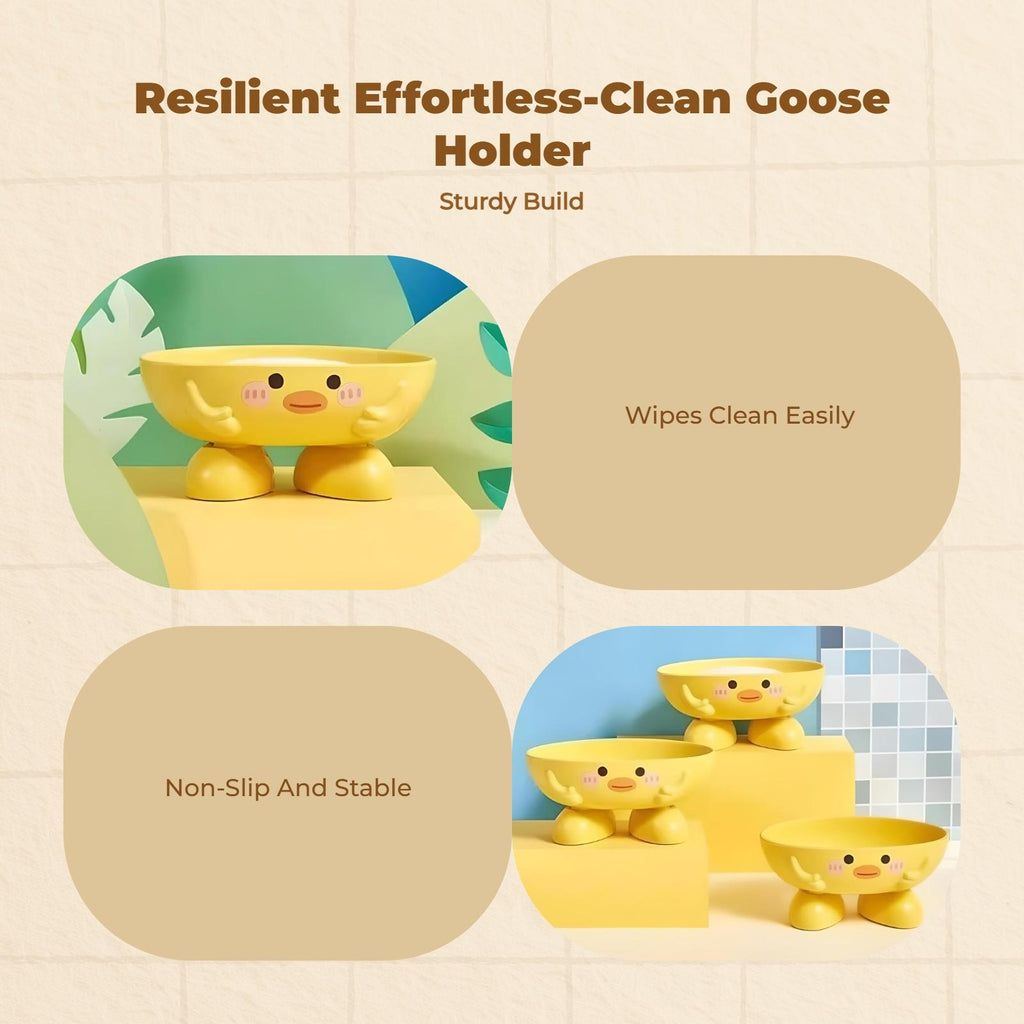 Resilient Effortless-Clean Goose Holder

Sturdy Build

Wipes Clean Easily

Non-Slip And Stable